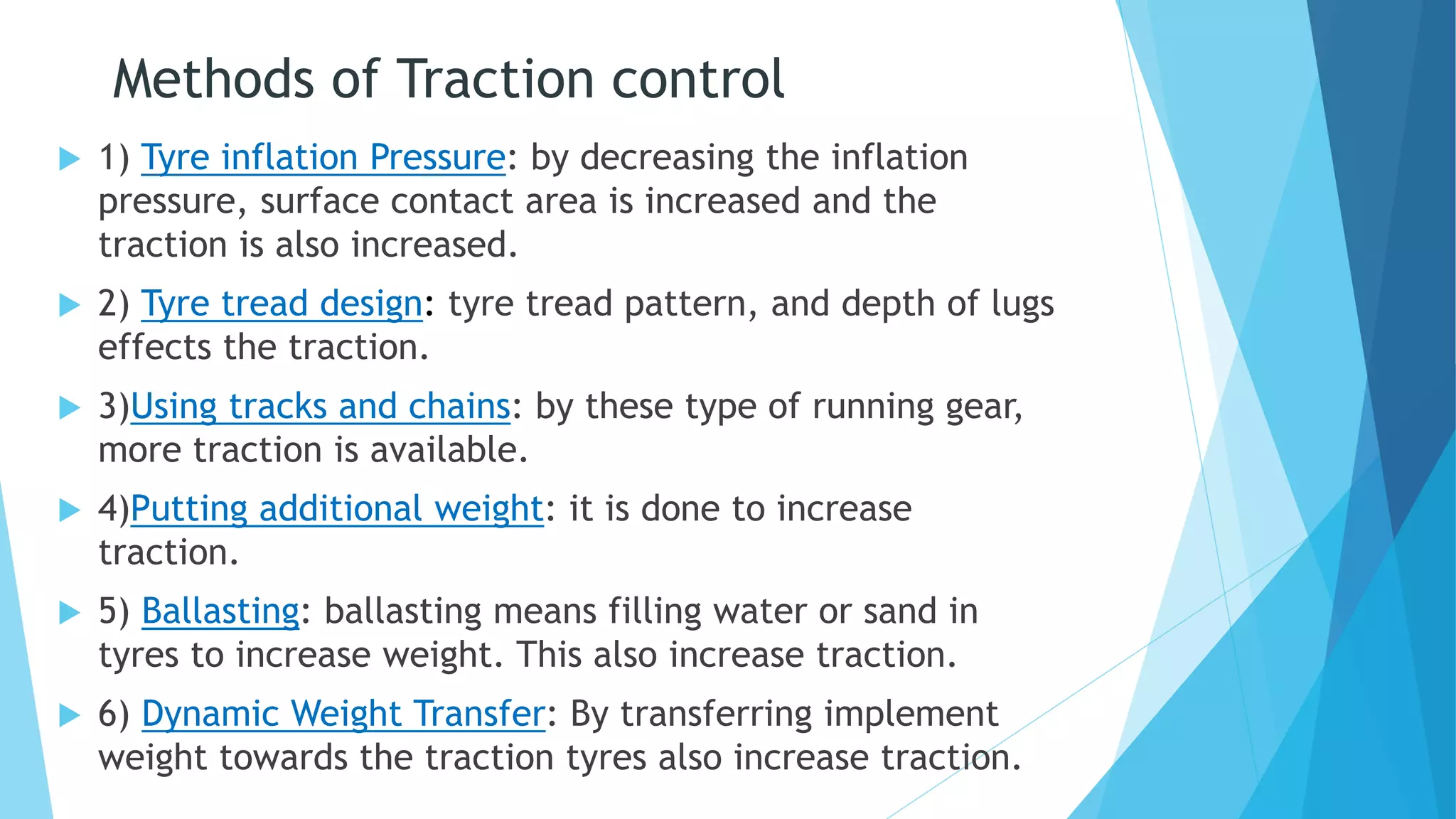 Methods of Traction control

1) Tyre inflation Pressure: by decreasing the inflation pressure, surface contact area is increased and the traction is also increased.

2) Tyre tread design: tyre tread pattern, and depth of lugs effects the traction.

3)Using tracks and chains: by these type of running gear, more traction is available.

4)Putting additional weight: it is done to increase traction.

5) Ballasting: ballasting means filling water or sand in tyres to increase weight. This also increase traction.

6) Dynamic Weight Transfer: By transferring implement weight towards the traction tyres also increase traction.